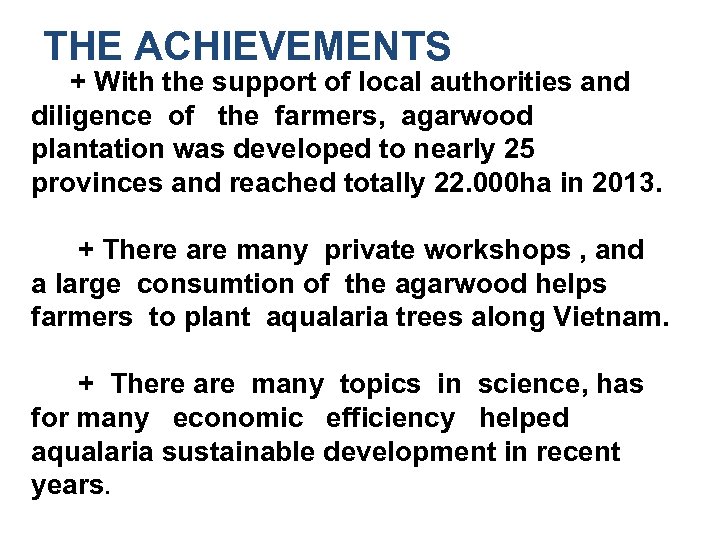 THE ACHIEVEMENTS

+ With the support of local authorities and diligence of the farmers, agarwood plantation was developed to nearly 25 provinces and reached totally 22.000ha in 2013.

+ There are many private workshops , and a large consumtion of the agarwood helps farmers to plant aqualaria trees along Vietnam.

+ There are many topics in science, has for many economic efficiency helped aqualaria sustainable development in recent years.